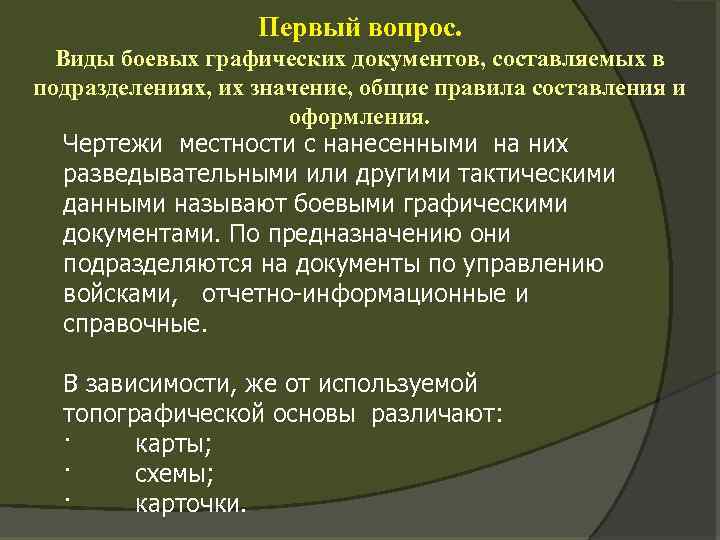 Первый вопрос.
Виды боевых графических документов, составляемых в подразделениях, их значение, общие правила составления и оформления.

Чертежи местности с нанесенными на них разведывательными или другими тактическими данными называют боевыми графическими документами. По предназначению они подразделяются на документы по управлению войсками, отчетно-информационные и справочные.

В зависимости, же от используемой топографической основы различают:
· карты;
· схемы;
· карточки.